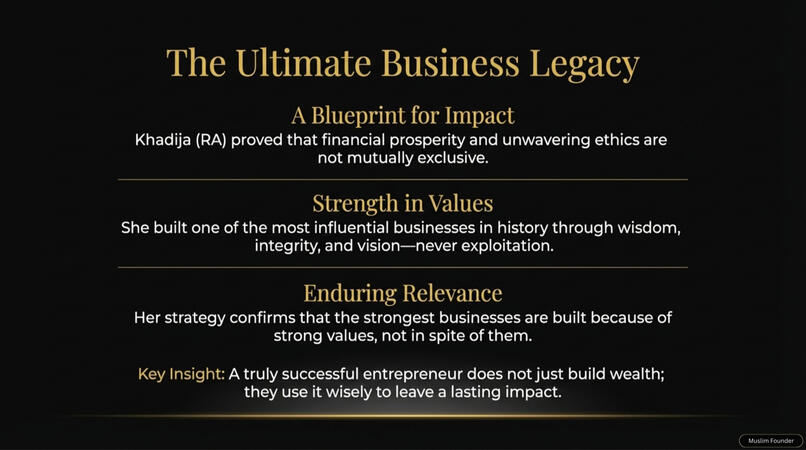 The Ultimate Business Legacy

A Blueprint for Impact

Khadija (RA) proved that financial prosperity and unwavering ethics are not mutually exclusive.

Strength in Values

She built one of the most influential businesses in history through wisdom, integrity, and vision—never exploitation.

Enduring Relevance

Her strategy confirms that the strongest businesses are built because of strong values, not in spite of them.

Key Insight: A truly successful entrepreneur does not just build wealth; they use it wisely to leave a lasting impact.

Muslim Founder